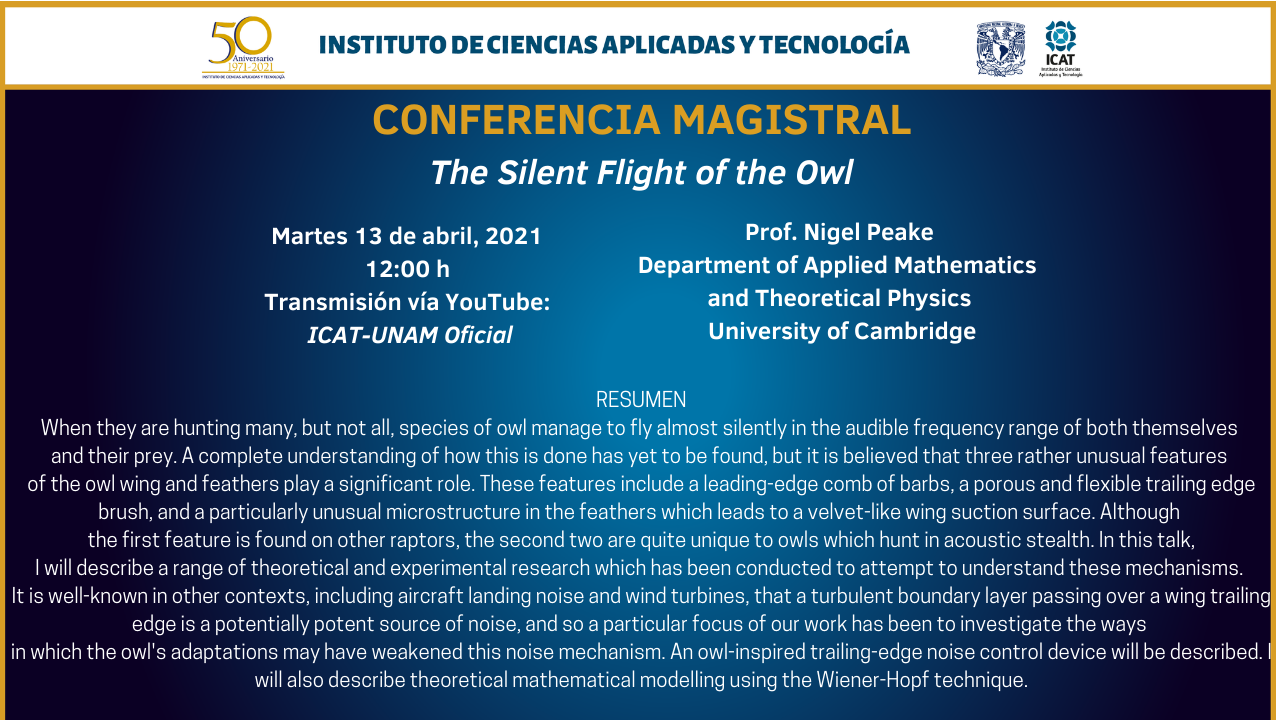 50 Aniversario 1971-2021
INSTITUTO DE CIENCIAS APLICADAS Y TECNOLOGÍA

INSTITUTO DE CIENCIAS APLICADAS Y TECNOLOGÍA

ICAT Instituto de Ciencias Aplicadas y Tecnología

CONFERENCIA MAGISTRAL

The Silent Flight of the Owl

Martes 13 de abril, 2021
12:00 h
Transmisión vía YouTube:
ICAT-UNAM Oficial

Prof. Nigel Peake
Department of Applied Mathematics and Theoretical Physics
University of Cambridge

RESUMEN

When they are hunting many, but not all, species of owl manage to fly almost silently in the audible frequency range of both themselves and their prey. A complete understanding of how this is done has yet to be found, but it is believed that three rather unusual features of the owl wing and feathers play a significant role. These features include a leading-edge comb of barbs, a porous and flexible trailing edge brush, and a particularly unusual microstructure in the feathers which leads to a velvet-like wing suction surface. Although the first feature is found on other raptors, the second two are quite unique to owls which hunt in acoustic stealth. In this talk, I will describe a range of theoretical and experimental research which has been conducted to attempt to understand these mechanisms. It is well-known in other contexts, including aircraft landing noise and wind turbines, that a turbulent boundary layer passing over a wing trailing edge is a potentially potent source of noise, and so a particular focus of our work has been to investigate the ways in which the owl's adaptations may have weakened this noise mechanism. An owl-inspired trailing-edge noise control device will be described. I will also describe theoretical mathematical modelling using the Wiener-Hopf technique.